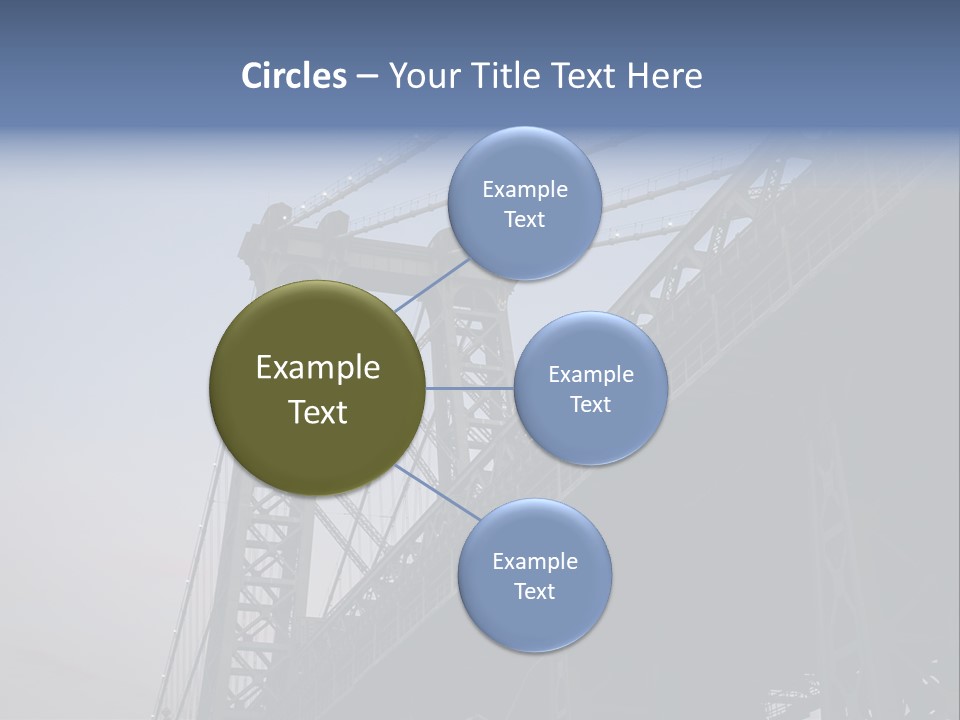 Circles – Your Title Text Here

Example Text

Example Text

Example Text

Example Text